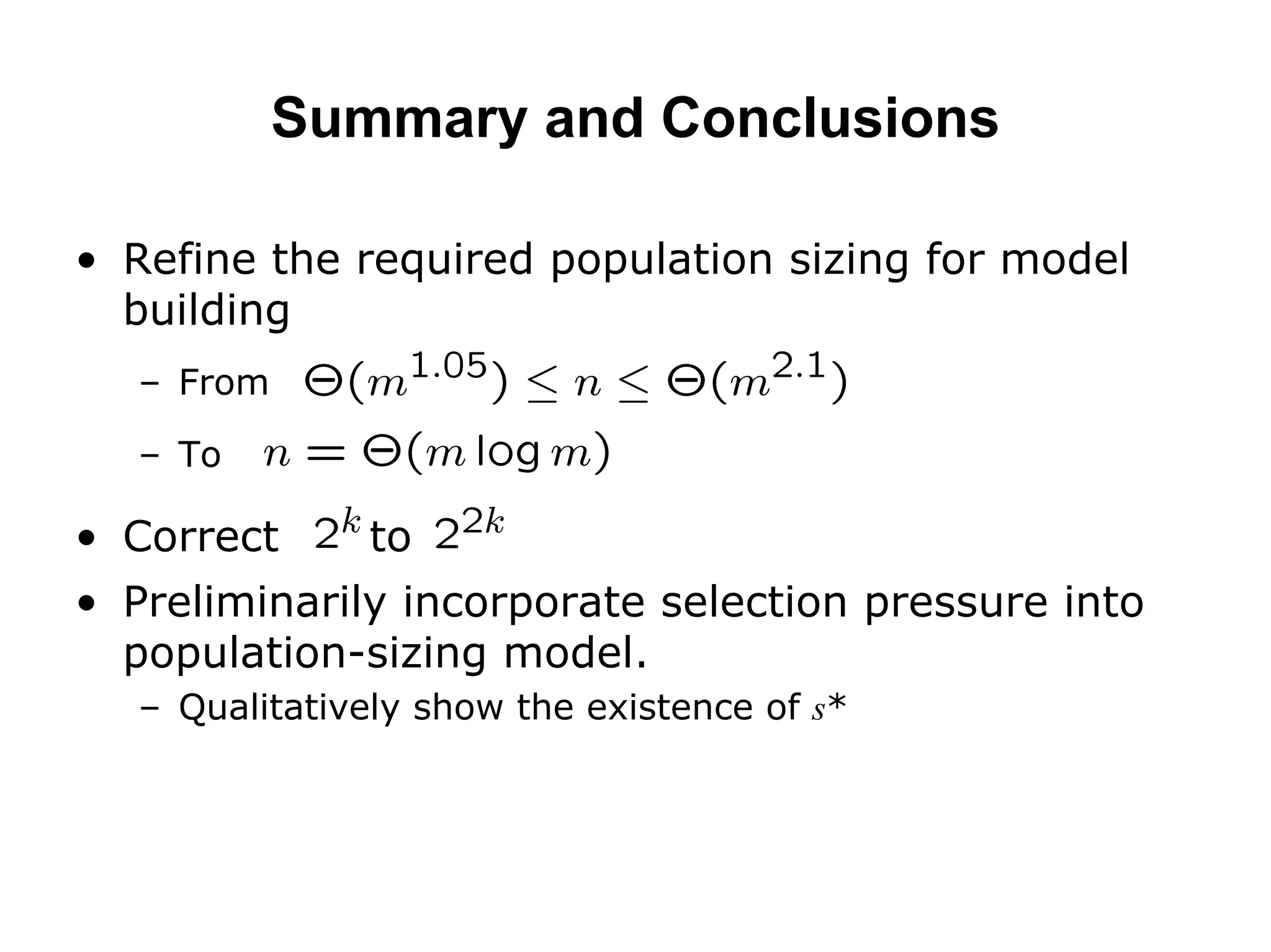 Summary and Conclusions

• Refine the required population sizing for model building

– From $\Theta(m^{1.05}) \leq n \leq \Theta(m^{2.1})$

– To $n = \Theta(m \log m)$

• Correct $2^k$ to $2^{2k}$

• Preliminarily incorporate selection pressure into population-sizing model.

– Qualitatively show the existence of $s$*